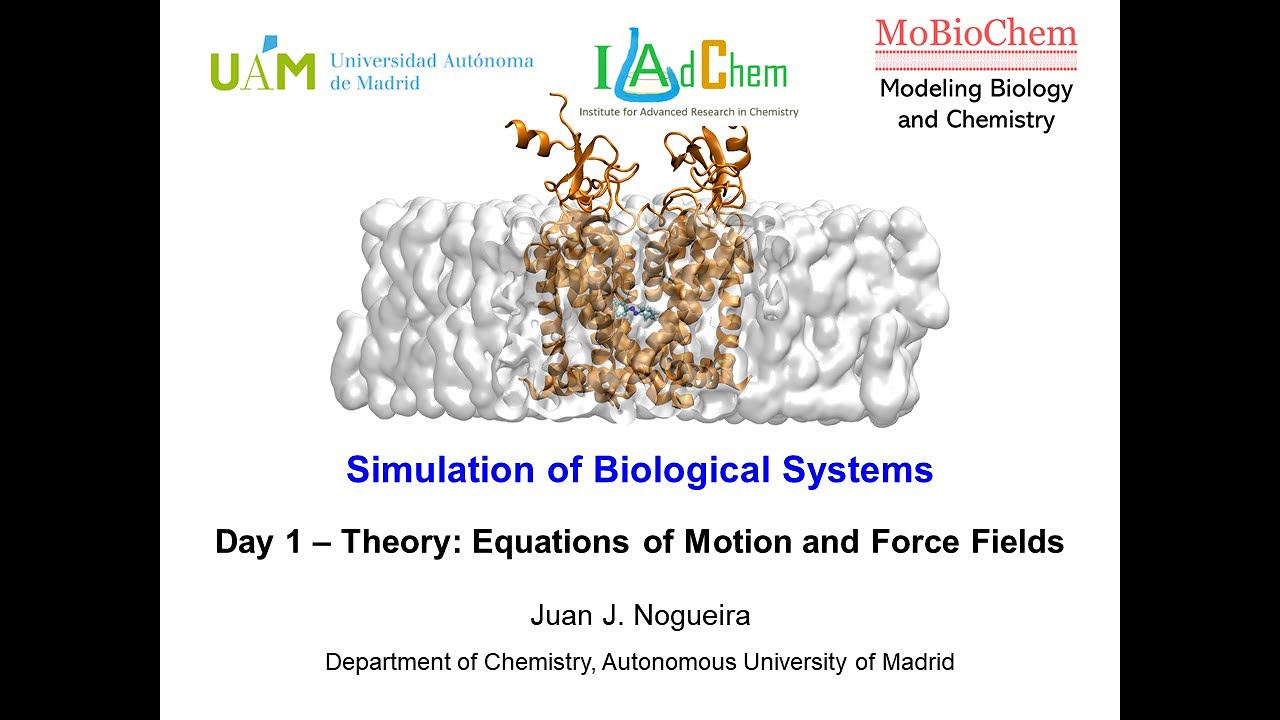 UAM Universidad Autónoma de Madrid

IAdChem
Institute for Advanced Research in Chemistry

MoBioChem
Modeling Biology and Chemistry

Simulation of Biological Systems

Day 1 – Theory: Equations of Motion and Force Fields

Juan J. Nogueira

Department of Chemistry, Autonomous University of Madrid